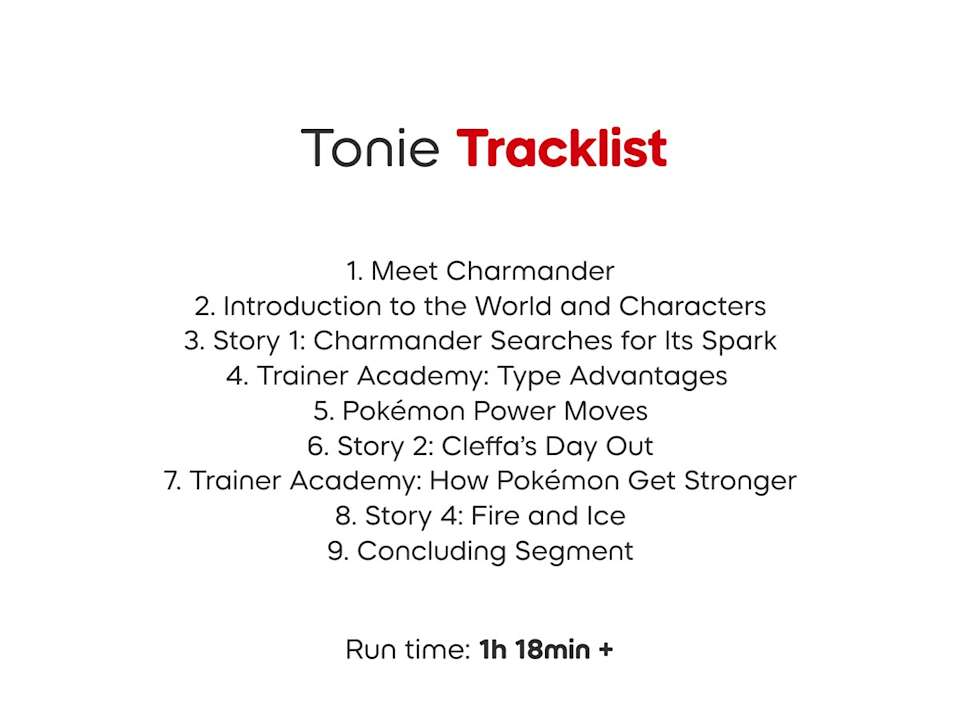 Tonie Tracklist

1. Meet Charmander
2. Introduction to the World and Characters
3. Story 1: Charmander Searches for Its Spark
4. Trainer Academy: Type Advantages
5. Pokémon Power Moves
6. Story 2: Cleffa's Day Out
7. Trainer Academy: How Pokémon Get Stronger
8. Story 4: Fire and Ice
9. Concluding Segment

Run time: 1h 18min +